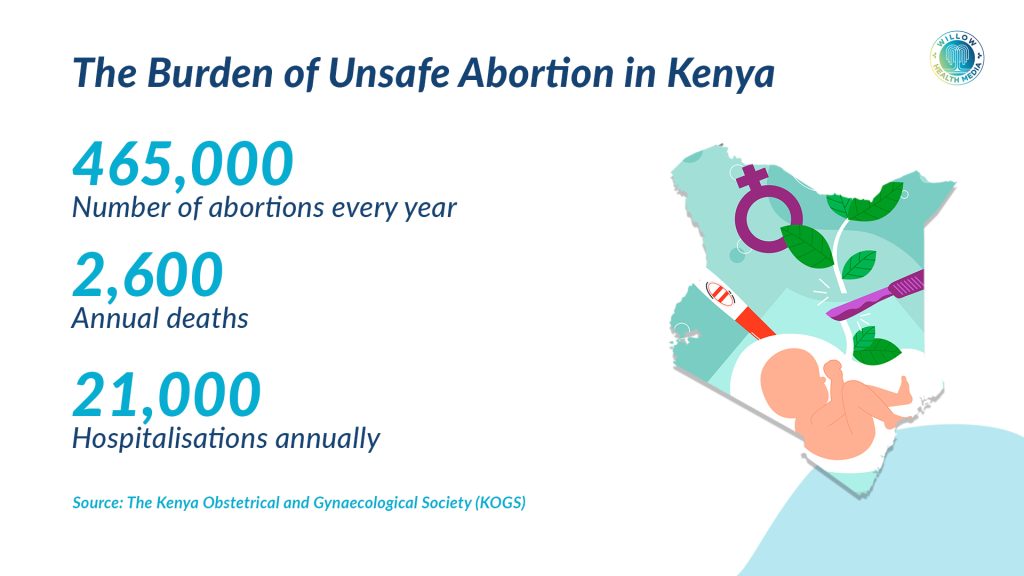 The Burden of Unsafe Abortion in Kenya

WILLOW HEALTH MEDIA

465,000
Number of abortions every year

2,600
Annual deaths

21,000
Hospitalisations annually

Source: The Kenya Obstetrical and Gynaecological Society (KOGS)